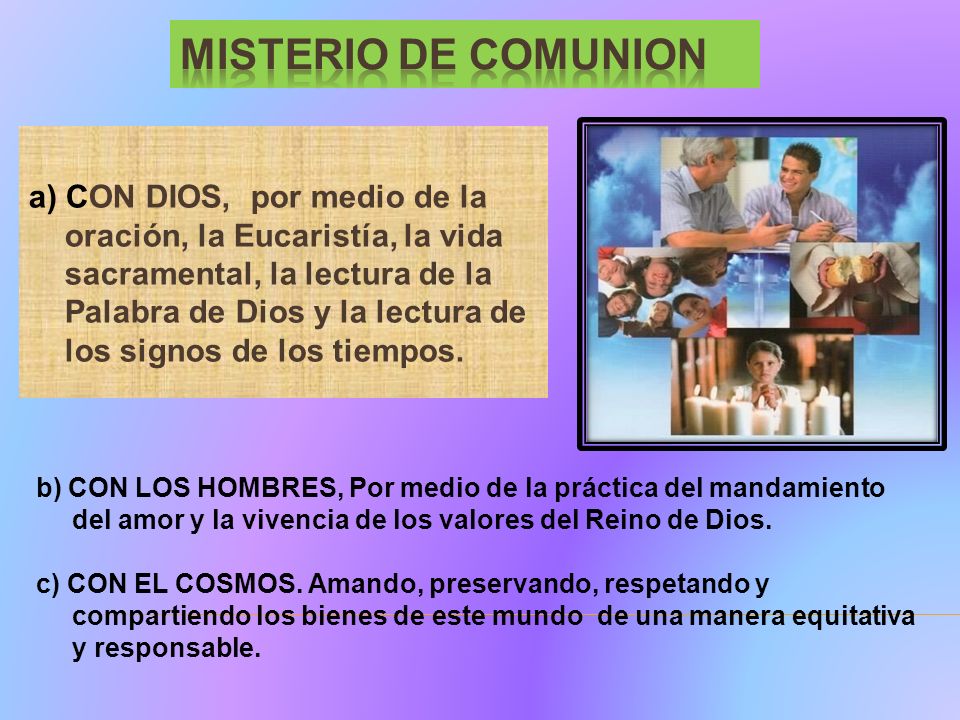 MISTERIO DE COMUNION

a) CON DIOS, por medio de la oración, la Eucaristía, la vida sacramental, la lectura de la Palabra de Dios y la lectura de los signos de los tiempos.

b) CON LOS HOMBRES, Por medio de la práctica del mandamiento del amor y la vivencia de los valores del Reino de Dios.

c) CON EL COSMOS. Amando, preservando, respetando y compartiendo los bienes de este mundo de una manera equitativa y responsable.